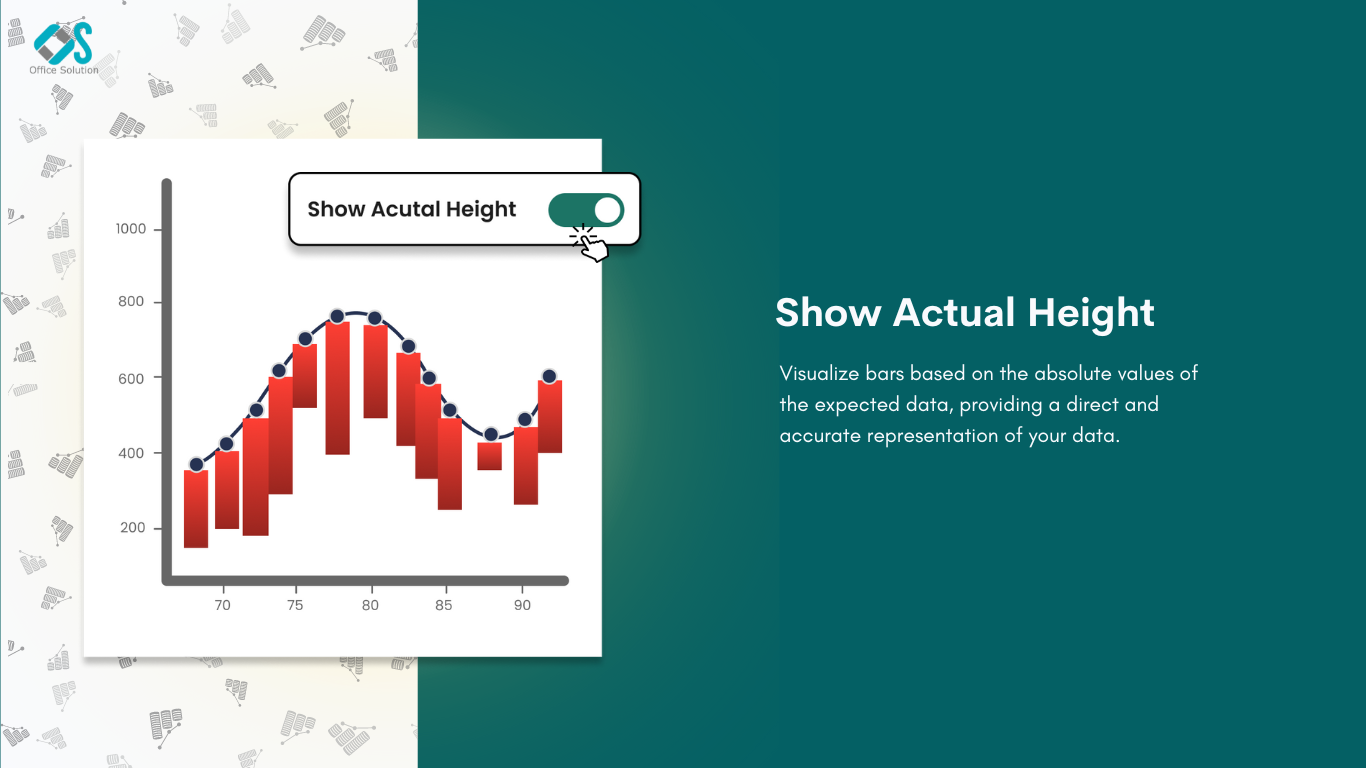 Office Solution

Show Acutal Height

1000
800
600
400
200

70
75
80
85
90

Show Actual Height

Visualize bars based on the absolute values of the expected data, providing a direct and accurate representation of your data.